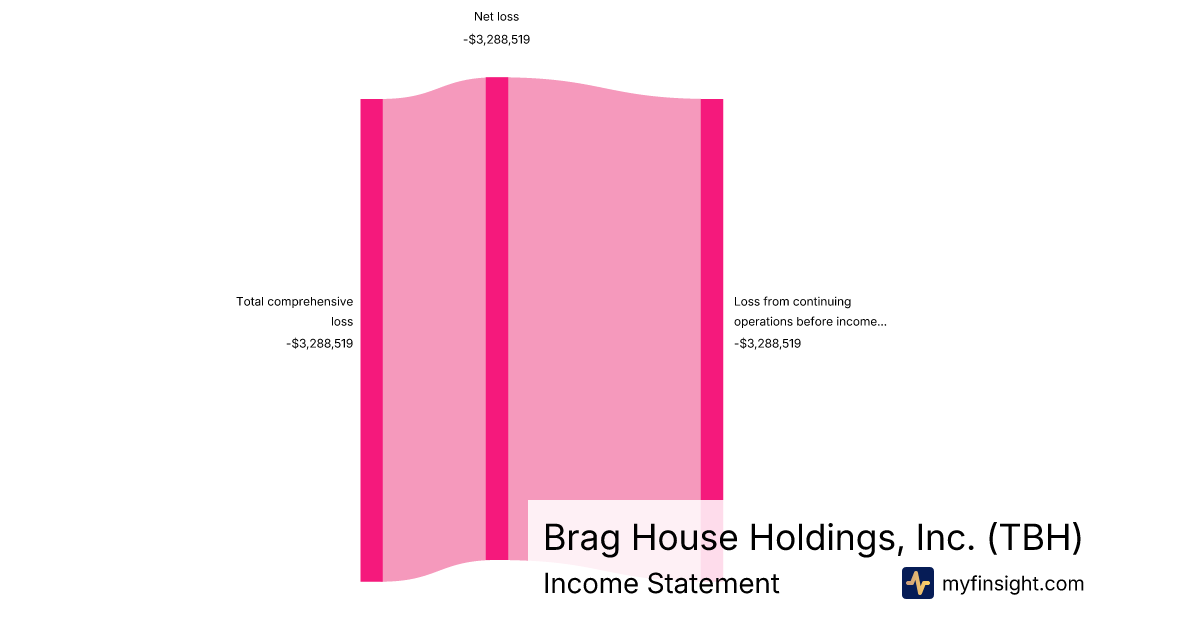 Net loss
-$3,288,519

Total comprehensive loss
-$3,288,519

Loss from continuing operations before income...
-$3,288,519

Brag House Holdings, Inc. (TBH)
Income Statement

myfinsight.com